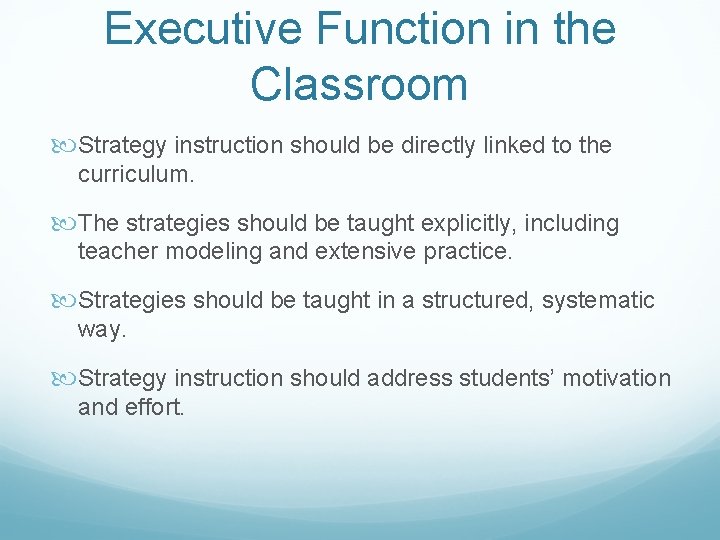 Executive Function in the Classroom

Strategy instruction should be directly linked to the curriculum.

The strategies should be taught explicitly, including teacher modeling and extensive practice.

Strategies should be taught in a structured, systematic way.

Strategy instruction should address students’ motivation and effort.